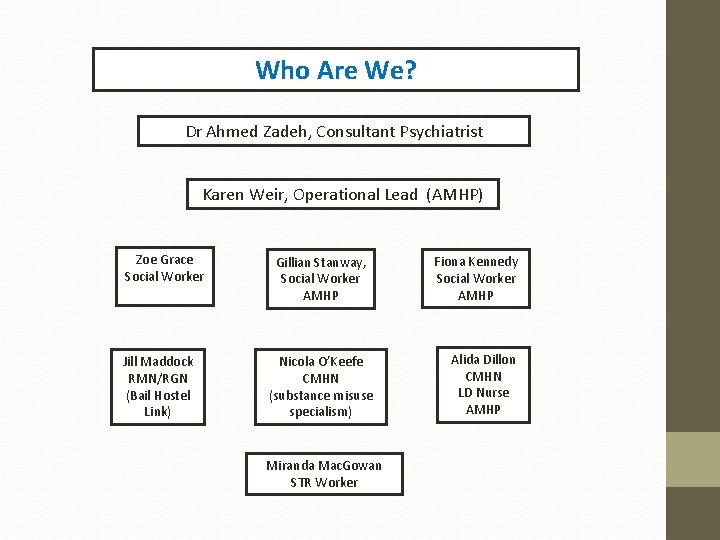 Who Are We?

Dr Ahmed Zadeh, Consultant Psychiatrist

Karen Weir, Operational Lead (AMHP)

Zoe Grace
Social Worker

Gillian Stanway,
Social Worker
AMHP

Fiona Kennedy
Social Worker
AMHP

Jill Maddock
RMN/RGN
(Bail Hostel
Link)

Nicola O'Keefe
CMHN
(substance misuse
specialism)

Alida Dillon
CMHN
LD Nurse
AMHP

Miranda MacGowan
STR Worker